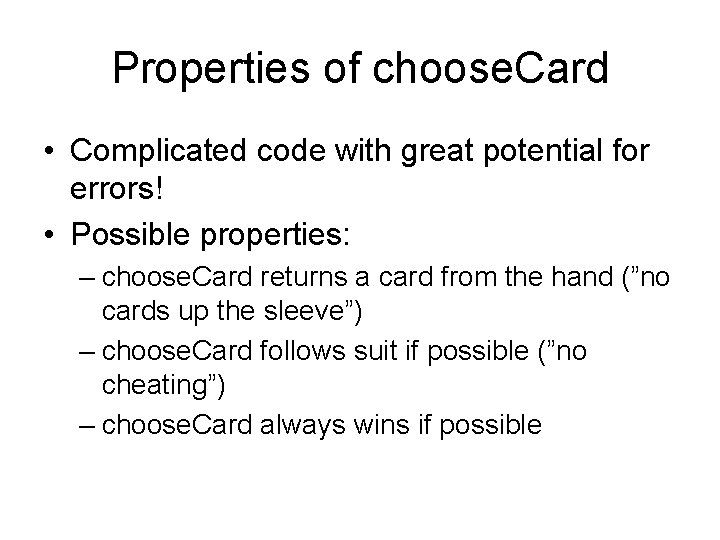 Properties of chooseCard

• Complicated code with great potential for errors!
• Possible properties:
– chooseCard returns a card from the hand (”no cards up the sleeve”)
– chooseCard follows suit if possible (”no cheating”)
– chooseCard always wins if possible